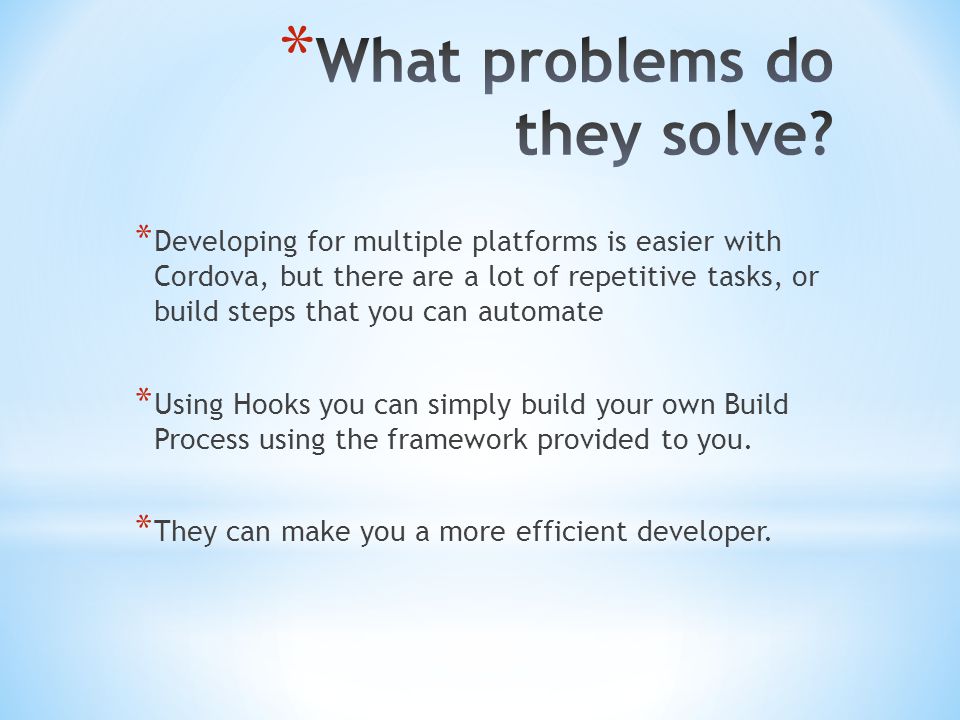 *What problems do they solve?

*Developing for multiple platforms is easier with Cordova, but there are a lot of repetitive tasks, or build steps that you can automate

*Using Hooks you can simply build your own Build Process using the framework provided to you.

*They can make you a more efficient developer.